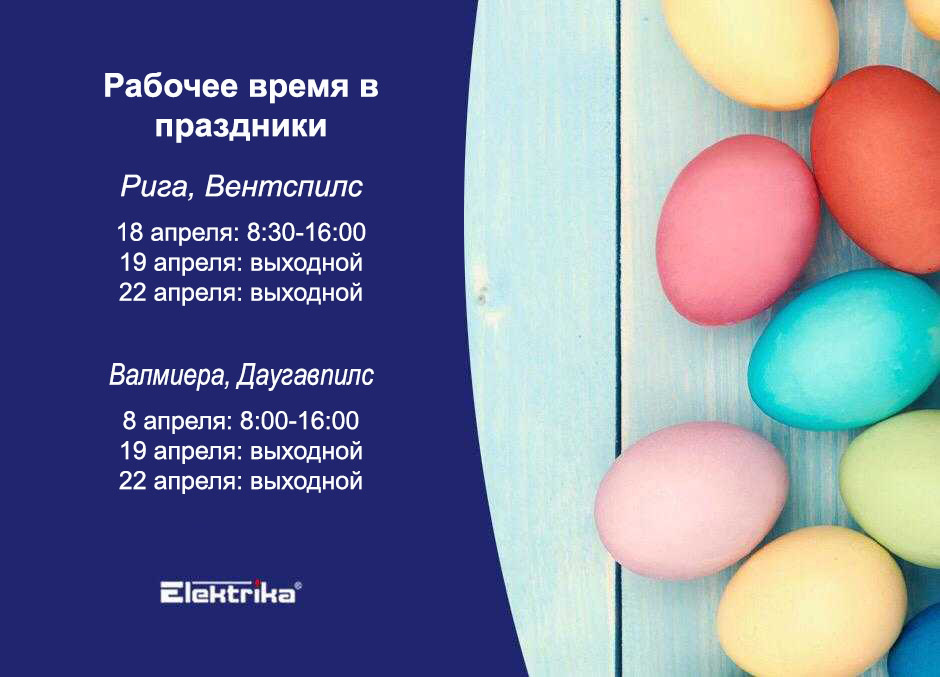 Рабочее время в праздники

Рига, Вентспилс

18 апреля: 8:30-16:00
19 апреля: выходной
22 апреля: выходной

Валмиера, Даугавпилс

8 апреля: 8:00-16:00
19 апреля: выходной
22 апреля: выходной

Elektrika®